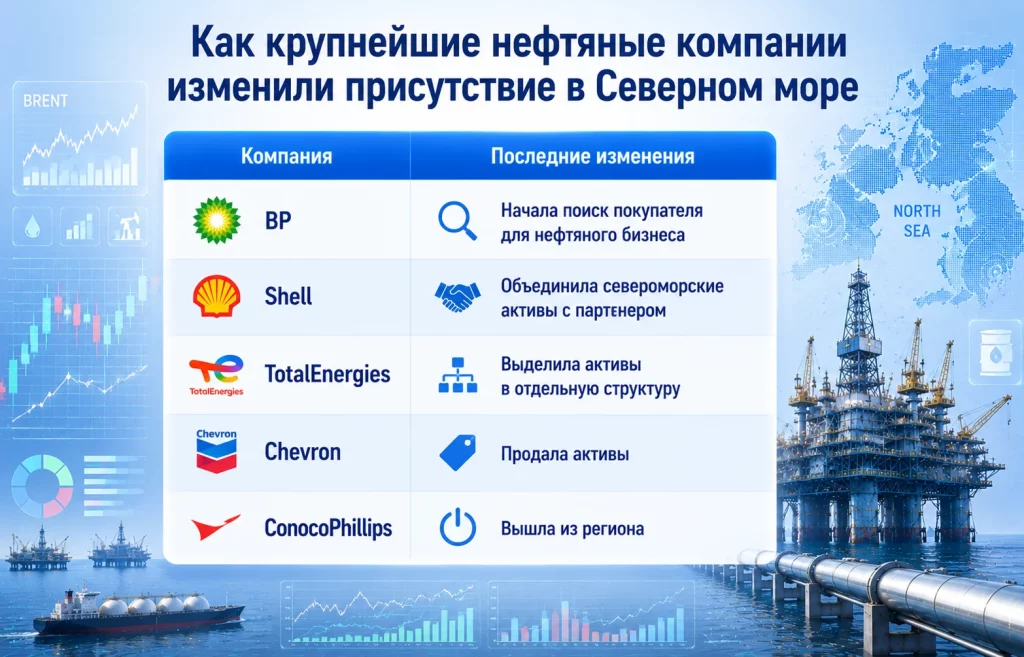 Как крупнейшие нефтяные компании изменили присутствие в Северном море

BRENT

NORTH SEA

| Компания | Последние изменения |
|---|---|
| BP | Начала поиск покупателя для нефтяного бизнеса |
| Shell | Объединила североморские активы с партнером |
| TotalEnergies TotalEnergies | Выделила активы в отдельную структуру |
| Chevron Chevron | Продала активы |
| ConocoPhillips | Вышла из региона |